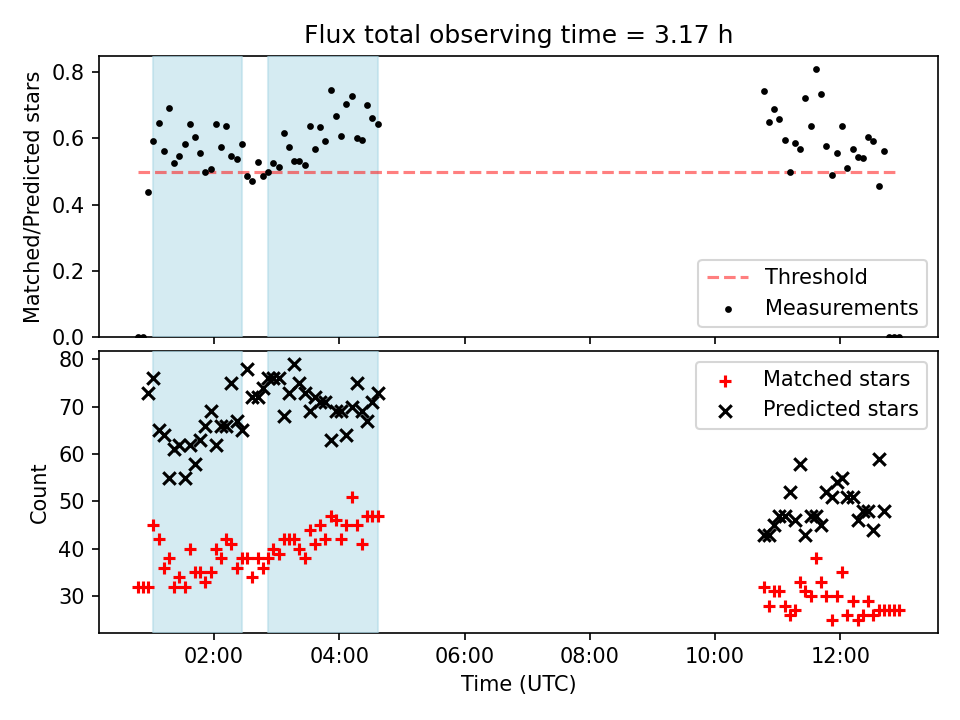 Flux total observing time = 3.17 h

Matched/Predicted stars

0.8
0.6
0.4
0.2
0.0

Threshold
Measurements

Count

80
70
60
50
40
30

Matched stars
Predicted stars

02:00
04:00
06:00
08:00
10:00
12:00

Time (UTC)